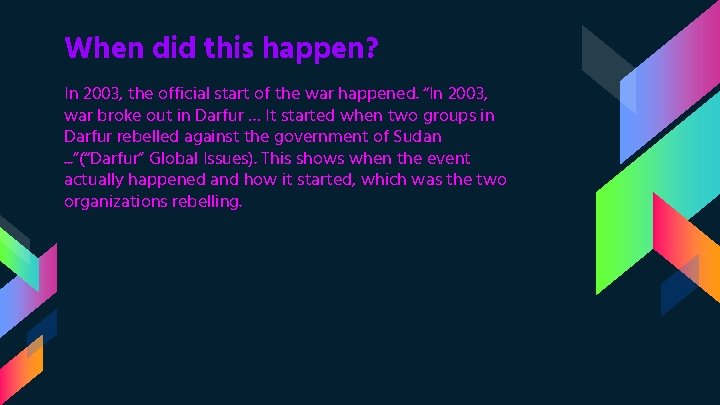 When did this happen?

In 2003, the official start of the war happened. “In 2003, war broke out in Darfur … It started when two groups in Darfur rebelled against the government of Sudan …”(“Darfur” Global Issues). This shows when the event actually happened and how it started, which was the two organizations rebelling.